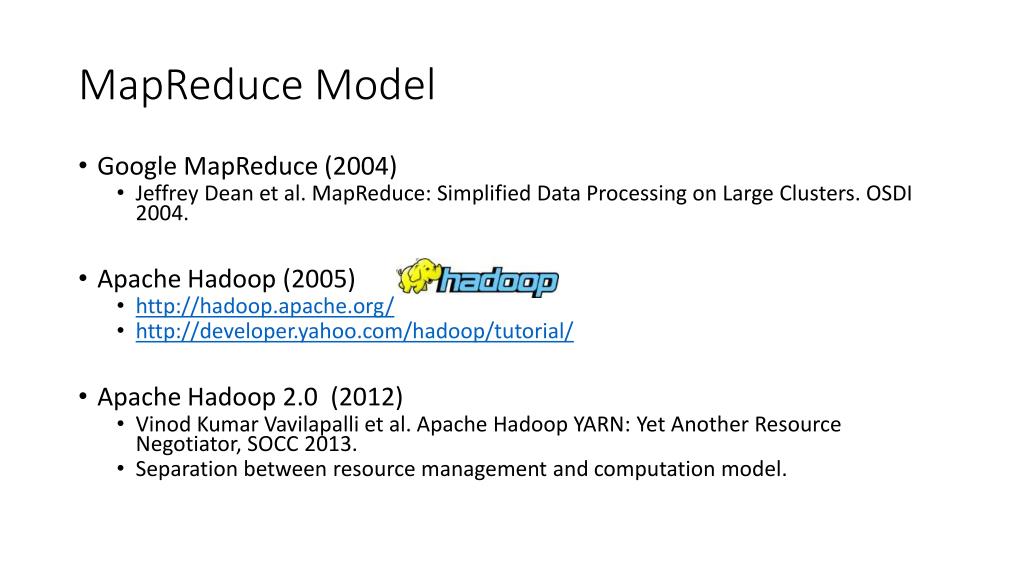 MapReduce Model

• Google MapReduce (2004)
  • Jeffrey Dean et al. MapReduce: Simplified Data Processing on Large Clusters. OSDI 2004.

• Apache Hadoop (2005) hadoop
  • http://hadoop.apache.org/
  • http://developer.yahoo.com/hadoop/tutorial/

• Apache Hadoop 2.0 (2012)
  • Vinod Kumar Vavilapalli et al. Apache Hadoop YARN: Yet Another Resource Negotiator, SOCC 2013.
  • Separation between resource management and computation model.